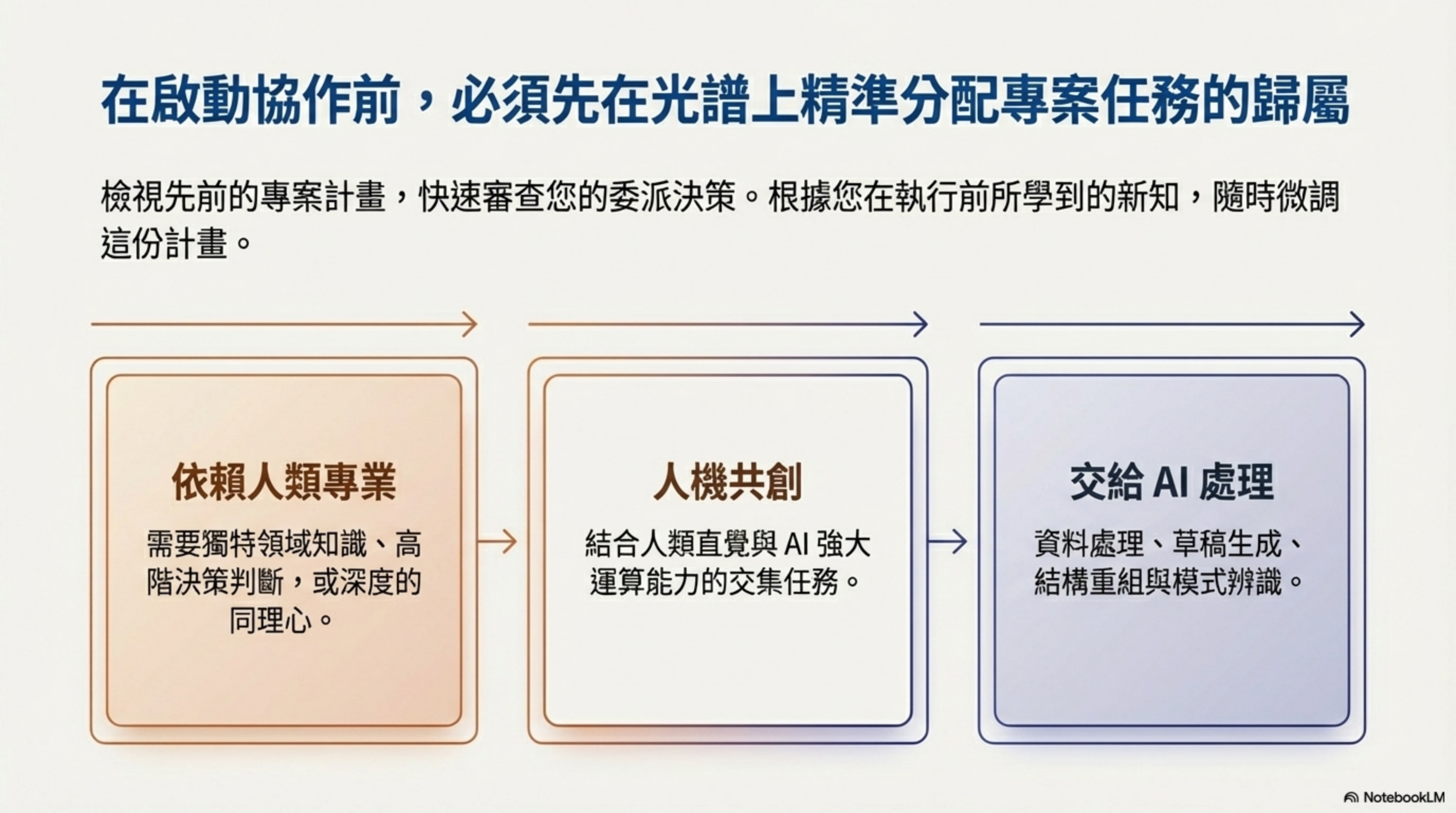 在啟動協作前，必須先在光譜上精準分配專案任務的歸屬

檢視先前的專案計畫，快速審查您的委派決策。根據您在執行前所學到的新知，隨時微調這份計畫。

依賴人類專業

需要獨特領域知識、高階決策判斷，或深度的同理心。

人機共創

結合人類直覺與 AI 強大運算能力的交集任務。

交給 AI 處理

資料處理、草稿生成、結構重組與模式辨識。

NotebookLM